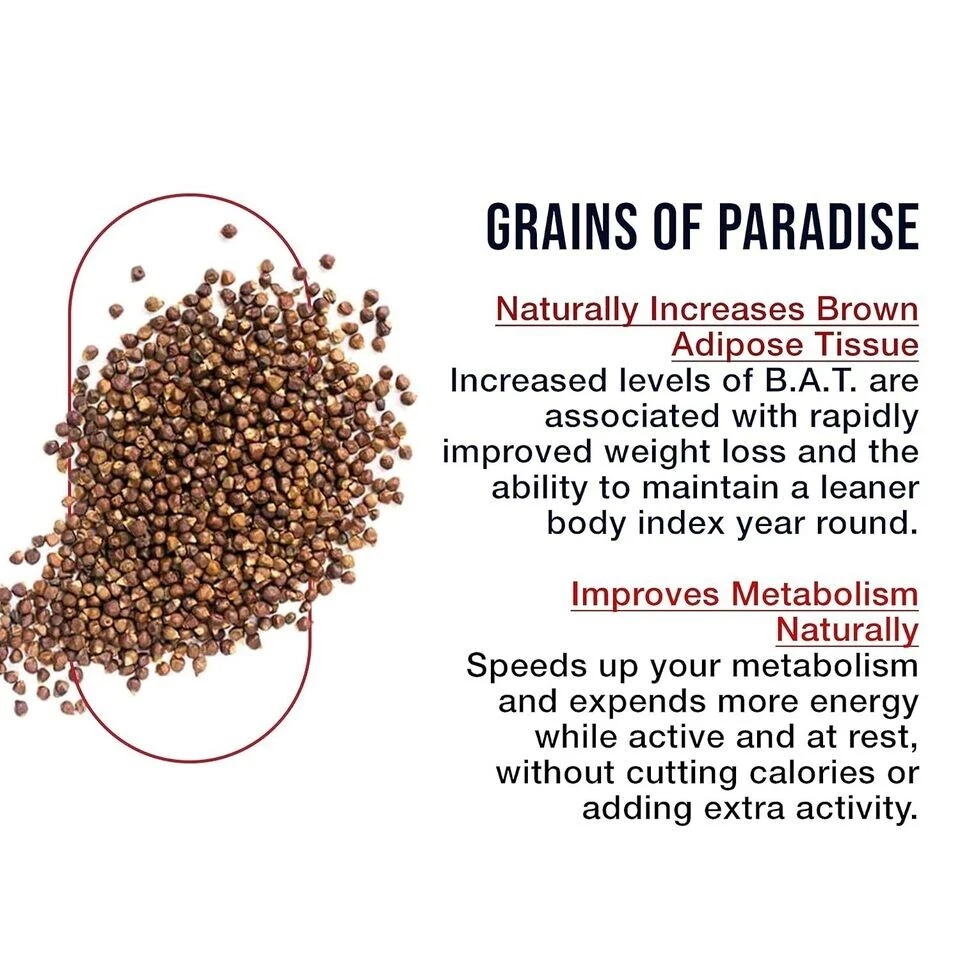 GRAINS OF PARADISE

Naturally Increases Brown Adipose Tissue
Increased levels of B.A.T. are associated with rapidly improved weight loss and the ability to maintain a leaner body index year round.

Improves Metabolism Naturally
Speeds up your metabolism and expends more energy while active and at rest, without cutting calories or adding extra activity.